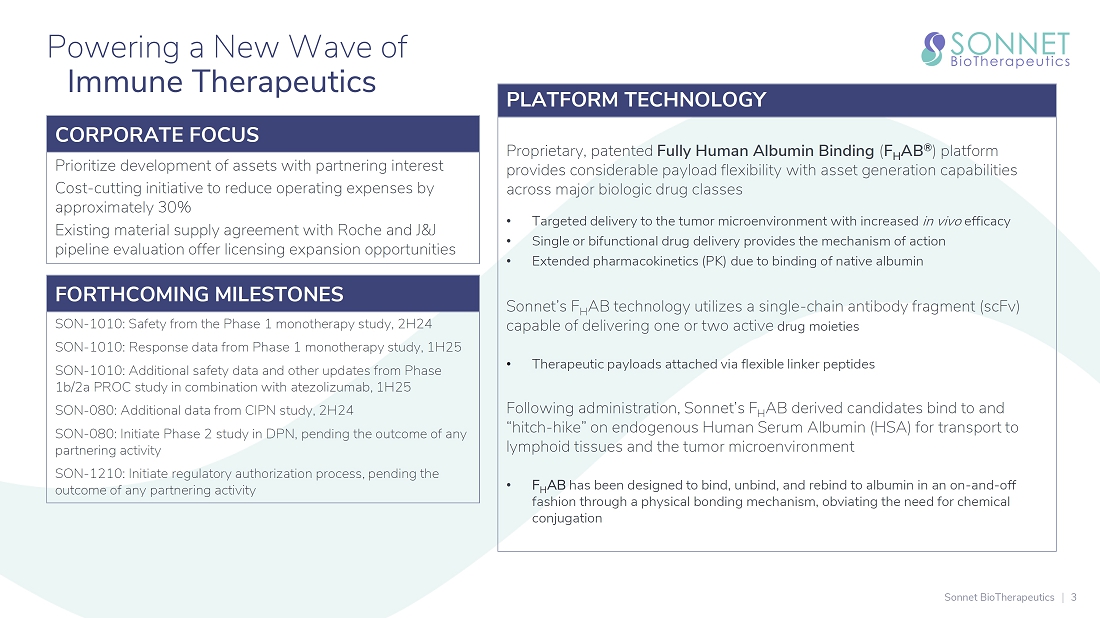 Powering a New Wave of
Immune Therapeutics

SONNET
BioTherapeutics

CORPORATE FOCUS

Prioritize development of assets with partnering interest

Cost-cutting initiative to reduce operating expenses by approximately 30%

Existing material supply agreement with Roche and J&J pipeline evaluation offer licensing expansion opportunities

FORTHCOMING MILESTONES

SON-1010: Safety from the Phase 1 monotherapy study, 2H24

SON-1010: Response data from Phase 1 monotherapy study, 1H25

SON-1010: Additional safety data and other updates from Phase 1b/2a PROC study in combination with atezolizumab, 1H25

SON-080: Additional data from CIPN study, 2H24

SON-080: Initiate Phase 2 study in DPN, pending the outcome of any partnering activity

SON-1210: Initiate regulatory authorization process, pending the outcome of any partnering activity

PLATFORM TECHNOLOGY

Proprietary, patented Fully Human Albumin Binding ($F_HAB^®$) platform provides considerable payload flexibility with asset generation capabilities across major biologic drug classes

• Targeted delivery to the tumor microenvironment with increased in vivo efficacy
• Single or bifunctional drug delivery provides the mechanism of action
• Extended pharmacokinetics (PK) due to binding of native albumin

Sonnet's $F_HAB$ technology utilizes a single-chain antibody fragment (scFv) capable of delivering one or two active drug moieties

• Therapeutic payloads attached via flexible linker peptides

Following administration, Sonnet's $F_HAB$ derived candidates bind to and "hitch-hike" on endogenous Human Serum Albumin (HSA) for transport to lymphoid tissues and the tumor microenvironment

• $F_HAB$ has been designed to bind, unbind, and rebind to albumin in an on-and-off fashion through a physical bonding mechanism, obviating the need for chemical conjugation

Sonnet BioTherapeutics | 3